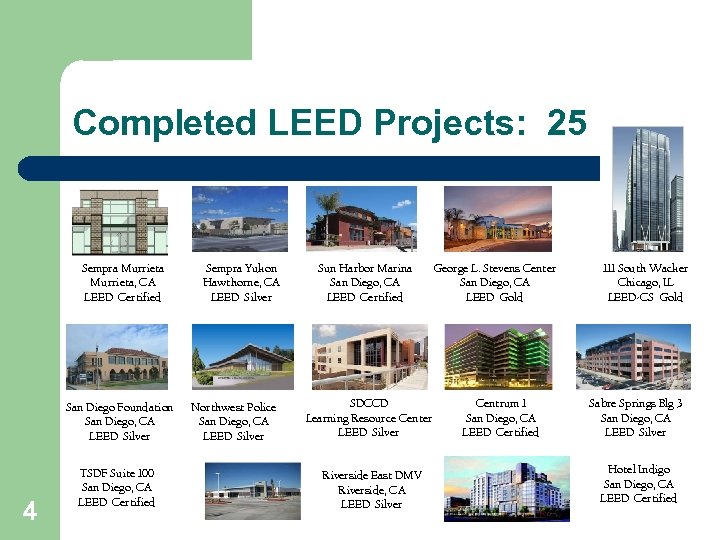 Completed LEED Projects: 25

Sempra Murrieta
Murrieta, CA
LEED Certified

Sempra Yukon
Hawthorne, CA
LEED Silver

Sun Harbor Marina
San Diego, CA
LEED Certified

George L. Stevens Center
San Diego, CA
LEED Gold

111 South Wacker
Chicago, IL
LEED-CS Gold

San Diego Foundation
San Diego, CA
LEED Silver

Northwest Police
San Diego, CA
LEED Silver

SDCCD
Learning Resource Center
LEED Silver

Centrum 1
San Diego, CA
LEED Certified

Sabre Springs Blg 3
San Diego, CA
LEED Silver

TSDF Suite 100
San Diego, CA
LEED Certified

Riverside East DMV
Riverside, CA
LEED Silver

Hotel Indigo
San Diego, CA
LEED Certified

4